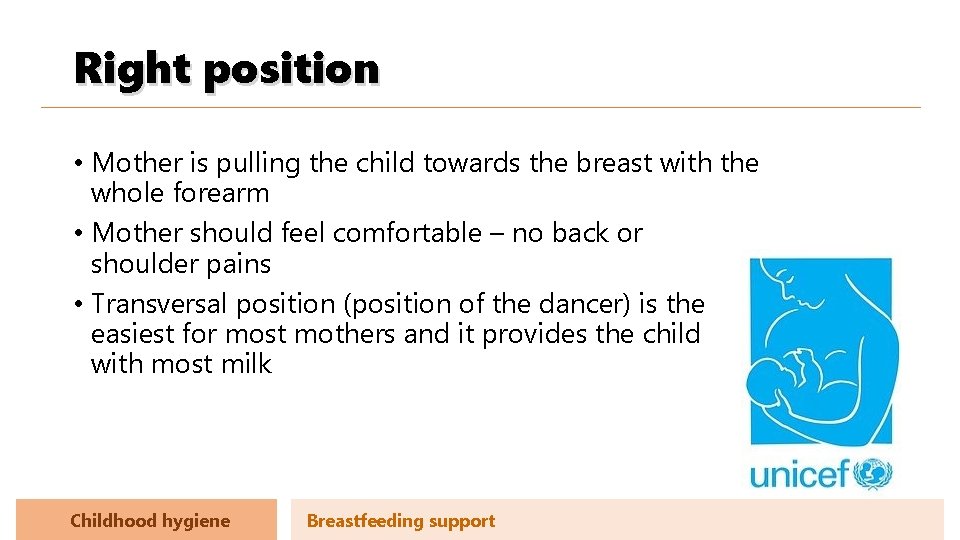 Right position

• Mother is pulling the child towards the breast with the whole forearm
• Mother should feel comfortable – no back or shoulder pains
• Transversal position (position of the dancer) is the easiest for most mothers and it provides the child with most milk

unicef

Childhood hygiene

Breastfeeding support